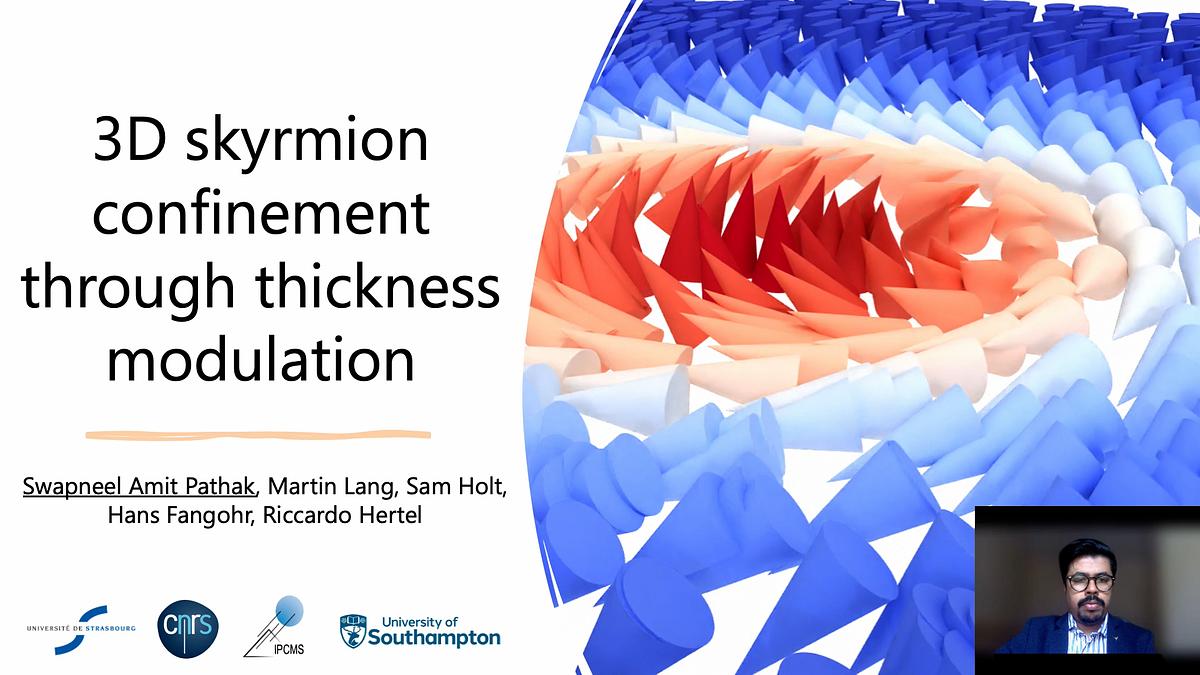 3D skyrmion confinement through thickness modulation

Swapneel Amit Pathak, Martin Lang, Sam Holt, Hans Fangohr, Riccardo Hertel

UNIVERSITÉ DE STRASBOURG

cnrs

IPCMS

University of Southampton